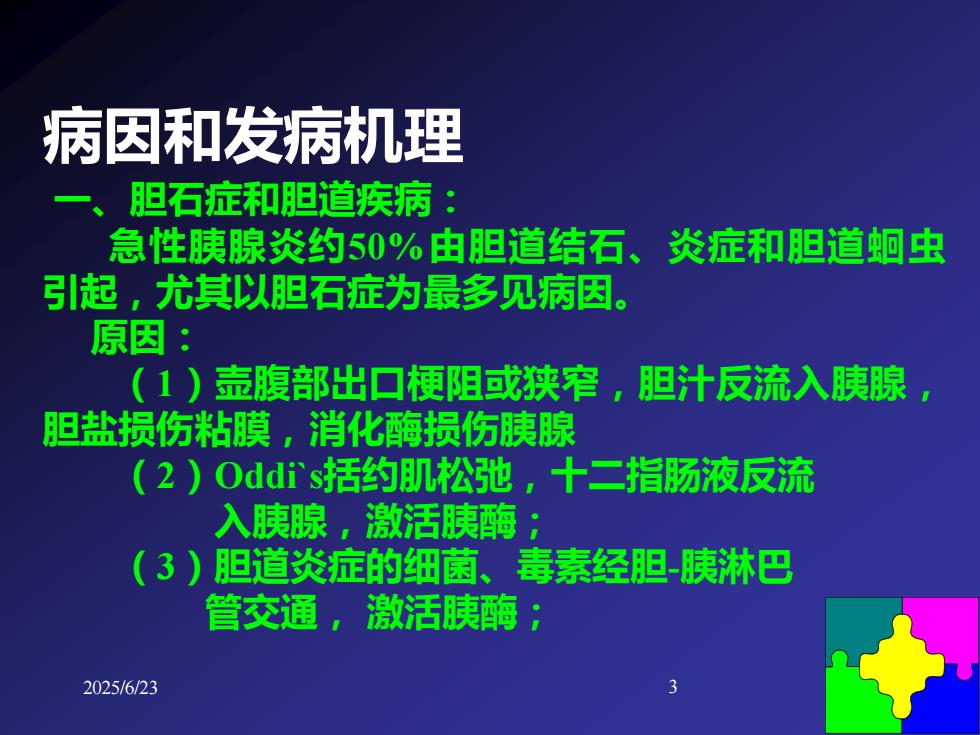 病因和发病机理

一、胆石症和胆道疾病：

急性胰腺炎约50%由胆道结石、炎症和胆道蛔虫引起，尤其以胆石症为最多见病因。

原因：

（1）壶腹部出口梗阻或狭窄，胆汁反流入胰腺，胆盐损伤粘膜，消化酶损伤胰腺

（2）Oddi`s括约肌松弛，十二指肠液反流入胰腺，激活胰酶；

（3）胆道炎症的细菌、毒素经胆-胰淋巴管交通，激活胰酶；

2025/6/23

3